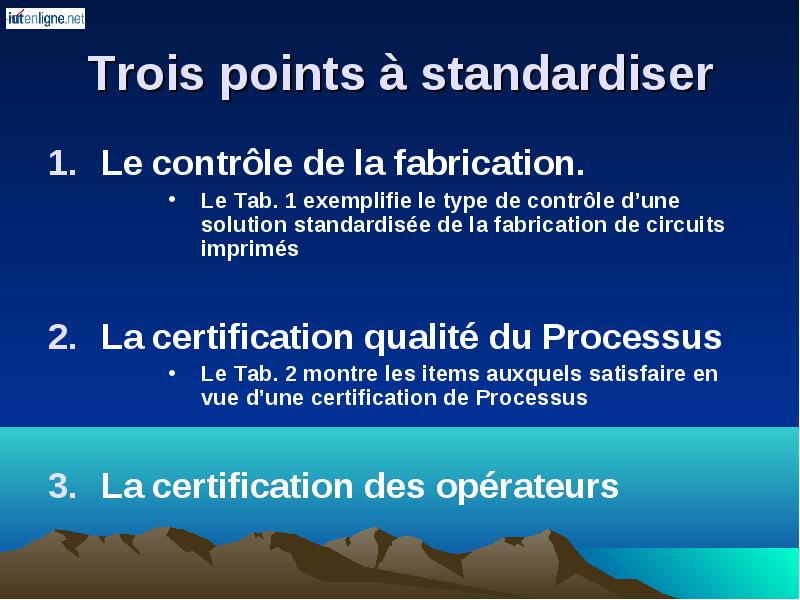 iutenligne.net

Trois points à standardiser

1. Le contrôle de la fabrication.
   • Le Tab. 1 exemplifie le type de contrôle d'une solution standardisée de la fabrication de circuits imprimés

2. La certification qualité du Processus
   • Le Tab. 2 montre les items auxquels satisfaire en vue d'une certification de Processus

3. La certification des opérateurs